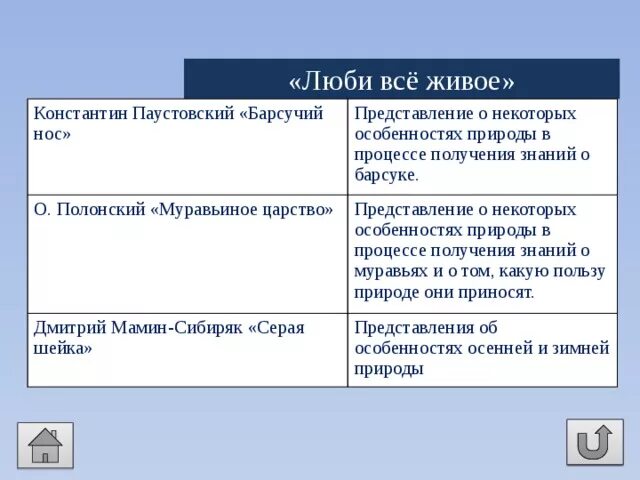 «Люби всё живое»

| Константин Паустовский «Барсучий нос» | Представление о некоторых особенностях природы в процессе получения знаний о барсуке. |
|---|---|
| О. Полонский «Муравьиное царство» | Представление о некоторых особенностях природы в процессе получения знаний о муравьях и о том, какую пользу природе они приносят. |
| Дмитрий Мамин-Сибиряк «Серая шейка» | Представления об особенностях осенней и зимней природы |